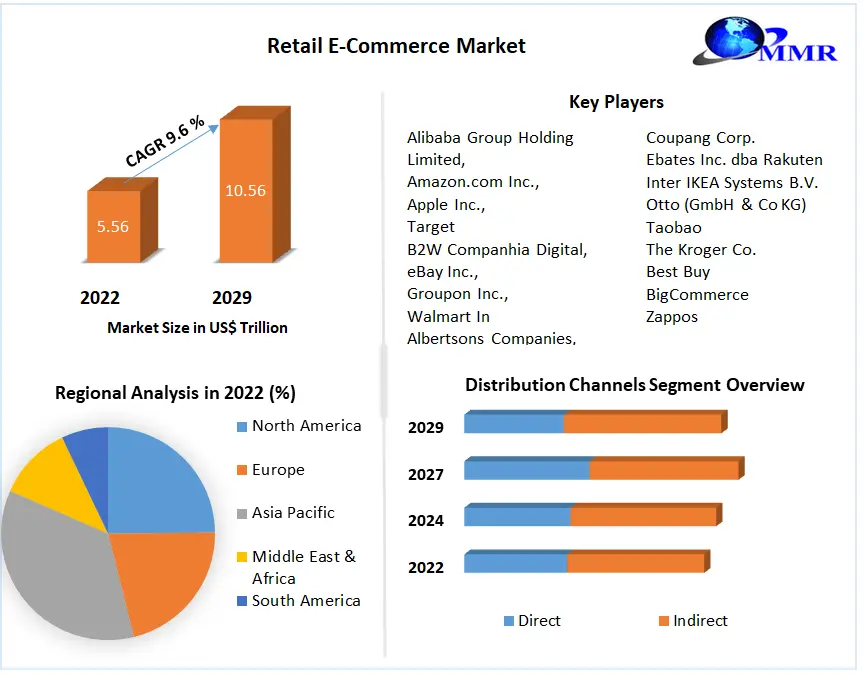 Retail E-Commerce Market

MMR

CAGR 9.6 %

5.56

10.56

2022

2029

Market Size in US$ Trillion

Key Players

Alibaba Group Holding Limited,
Amazon.com Inc.,
Apple Inc.,
Target
B2W Companhia Digital,
eBay Inc.,
Groupon Inc.,
Walmart In
Albertsons Companies,

Coupang Corp.
Ebates Inc. dba Rakuten
Inter IKEA Systems B.V.
Otto (GmbH & Co KG)
Taobao
The Kroger Co.
Best Buy
BigCommerce
Zappos

Regional Analysis in 2022 (%)

North America
Europe
Asia Pacific
Middle East & Africa
South America

Distribution Channels Segment Overview

2029
2027
2024
2022

Direct
Indirect